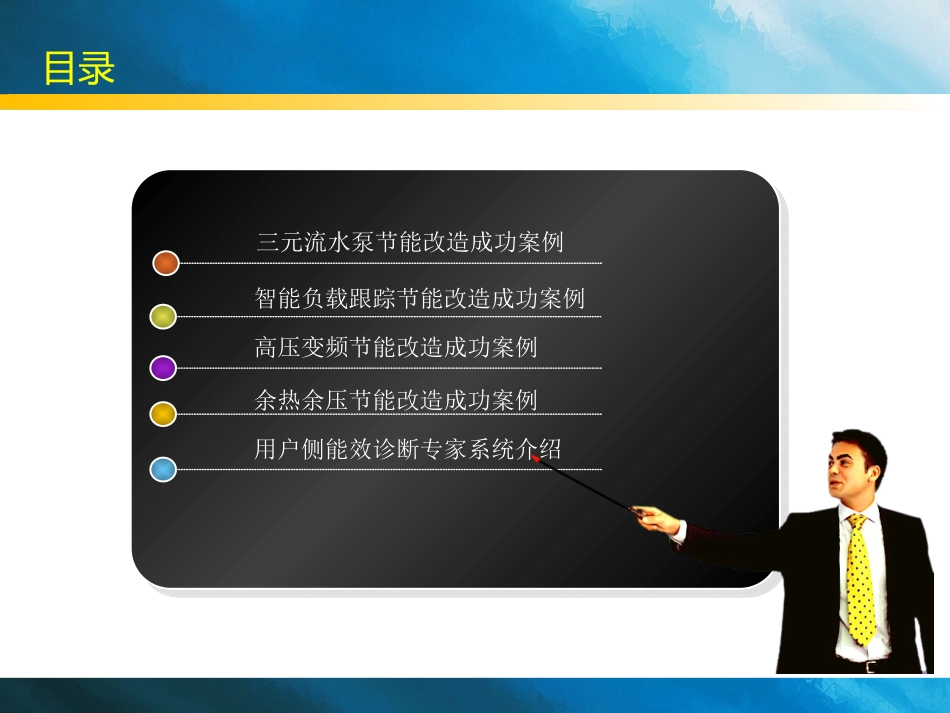 目录

三元流水泵节能改造成功案例

智能负载跟踪节能改造成功案例

高压变频节能改造成功案例

余热余压节能改造成功案例

用户侧能效诊断专家系统介绍